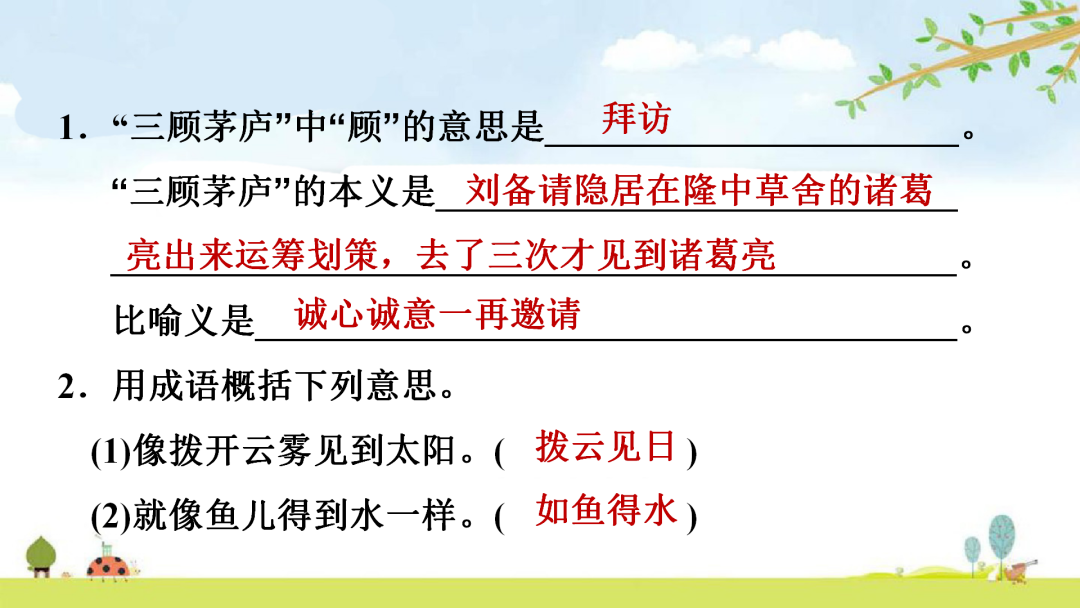 1．“三顾茅庐”中“顾”的意思是 拜访 。

“三顾茅庐”的本义是 刘备请隐居在隆中草舍的诸葛亮出来运筹划策，去了三次才见到诸葛亮 。

比喻义是 诚心诚意一再邀请 。

2．用成语概括下列意思。

(1)像拨开云雾见到太阳。( 拨云见日 )

(2)就像鱼儿得到水一样。( 如鱼得水 )